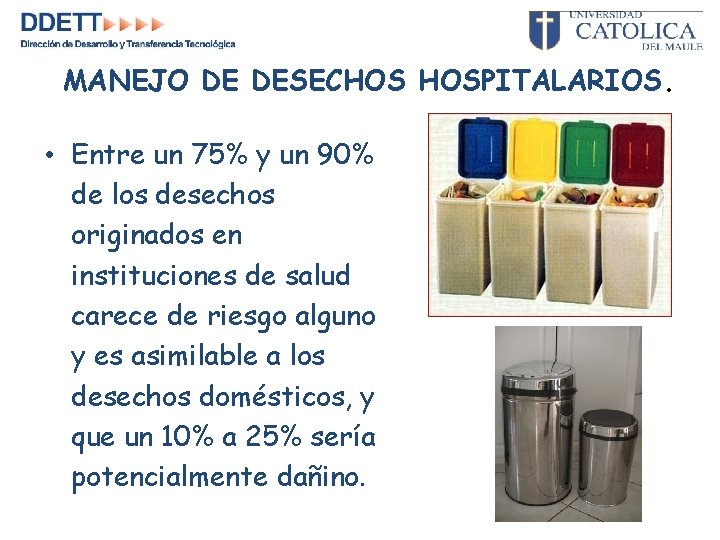 DDETT
Dirección de Desarrollo y Transferencia Tecnológica

UNIVERSIDAD CATOLICA DEL MAULE

MANEJO DE DESECHOS HOSPITALARIOS.

• Entre un 75% y un 90% de los desechos originados en instituciones de salud carece de riesgo alguno y es asimilable a los desechos domésticos, y que un 10% a 25% sería potencialmente dañino.